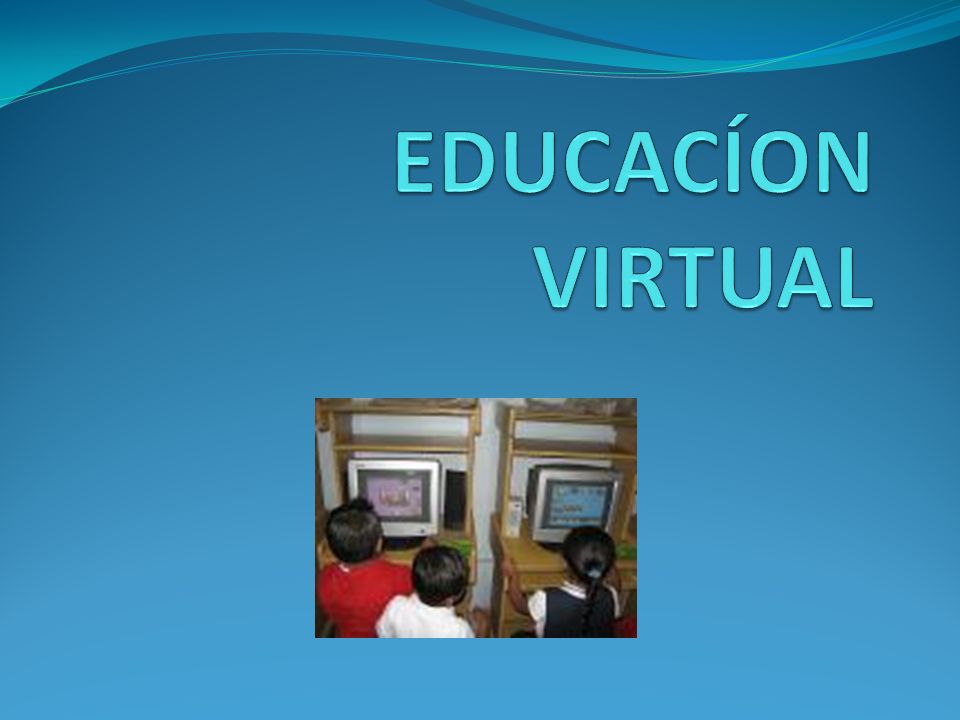 EDUCACÍON VIRTUAL